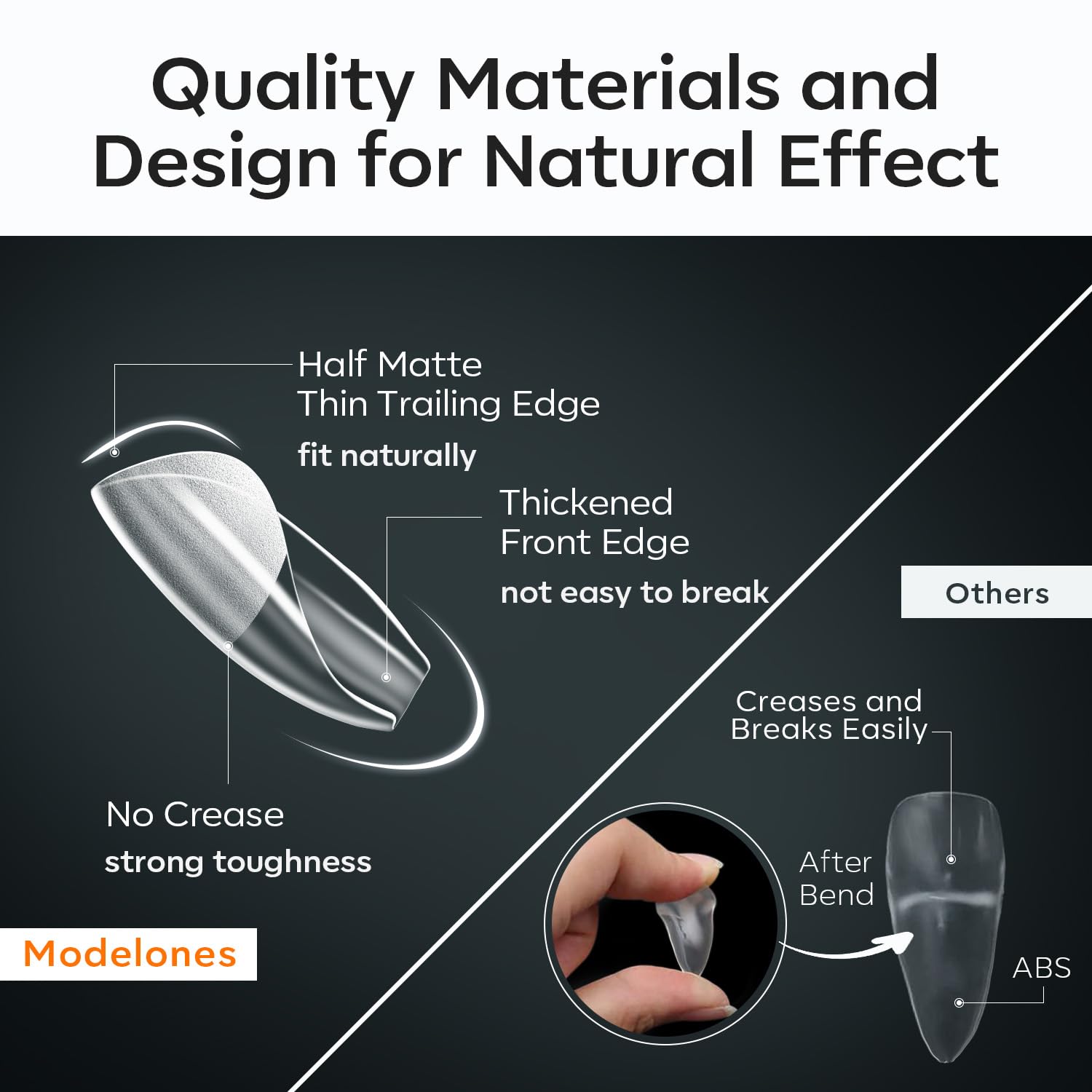 Quality Materials and Design for Natural Effect

Half Matte Thin Trailing Edge
fit naturally

Thickened Front Edge
not easy to break

No Crease
strong toughness

Modelones

Others

Creases and Breaks Easily

After Bend

ABS